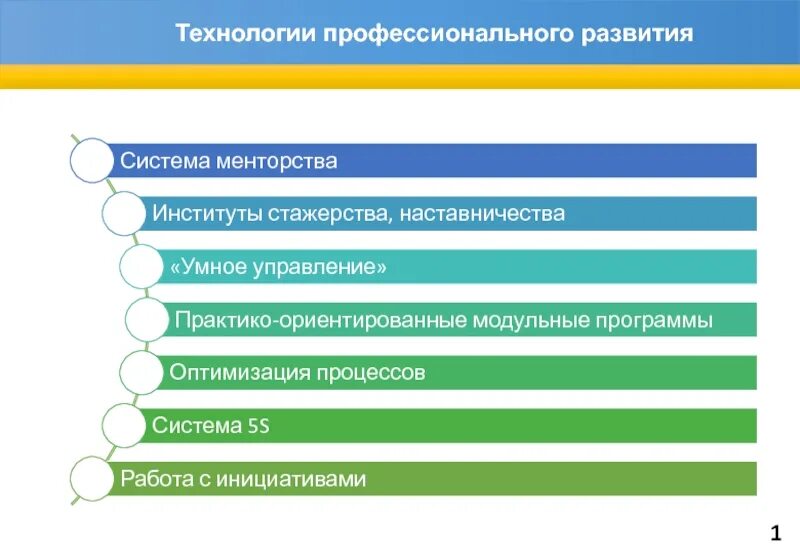 Технологии профессионального развития

Система менторства

Институты стажерства, наставничества

«Умное управление»

Практико-ориентированные модульные программы

Оптимизация процессов

Система 5S

Работа с инициативами

1